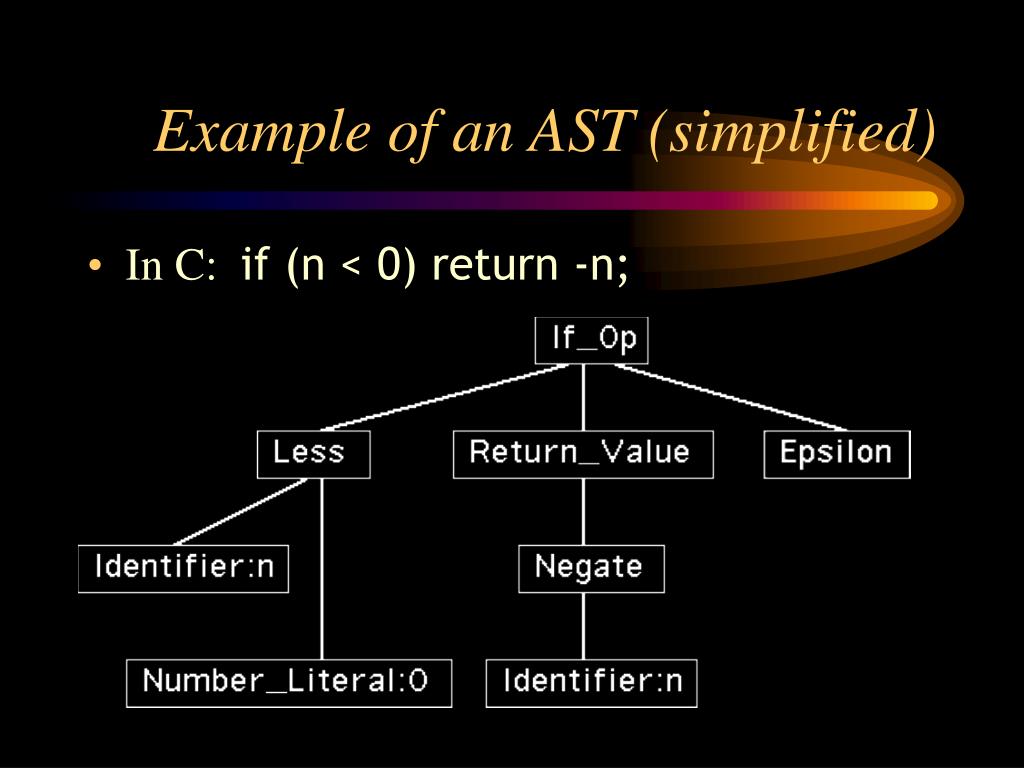 Example of an AST (simplified)

• In C: if (n < 0) return -n;

If_Op

Less

Return_Value

Epsilon

Identifier:n

Negate

Number_Literal:0

Identifier:n